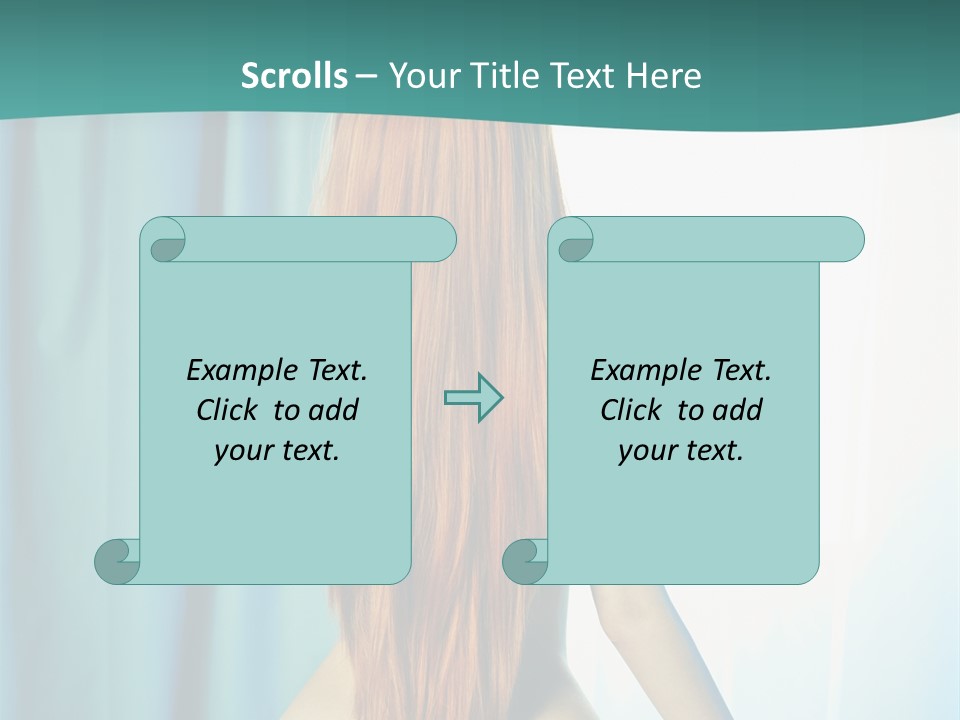 Scrolls – Your Title Text Here

Example Text. Click to add your text.

Example Text. Click to add your text.